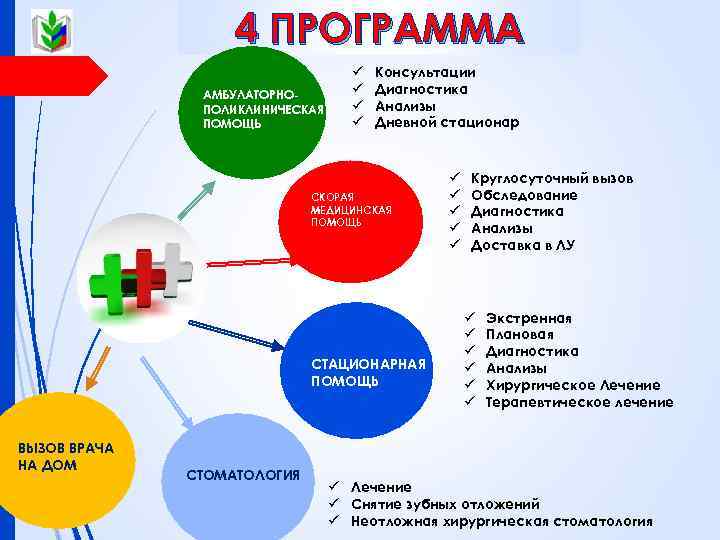 4 ПРОГРАММА

АМБУЛАТОРНО-ПОЛИКЛИНИЧЕСКАЯ ПОМОЩЬ

✓ Консультации
✓ Диагностика
✓ Анализы
✓ Дневной стационар

СКОРАЯ МЕДИЦИНСКАЯ ПОМОЩЬ

✓ Круглосуточный вызов
✓ Обследование
✓ Диагностика
✓ Анализы
✓ Доставка в ЛУ

СТАЦИОНАРНАЯ ПОМОЩЬ

✓ Экстренная
✓ Плановая
✓ Диагностика
✓ Анализы
✓ Хирургическое Лечение
✓ Терапевтическое лечение

ВЫЗОВ ВРАЧА НА ДОМ

СТОМАТОЛОГИЯ

✓ Лечение
✓ Снятие зубных отложений
✓ Неотложная хирургическая стоматология